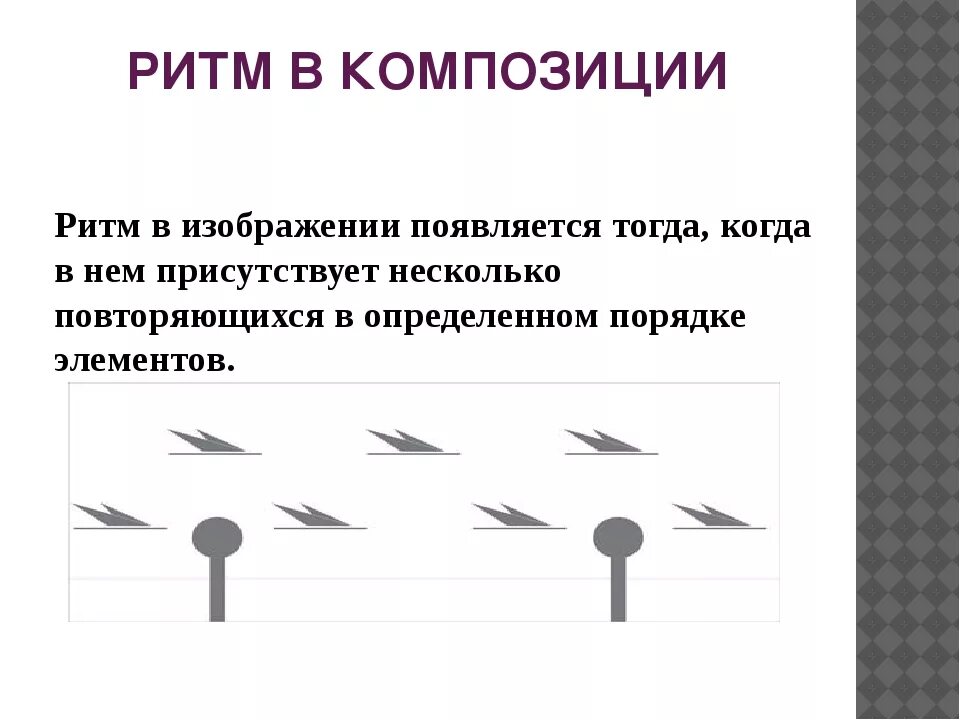 РИТМ В КОМПОЗИЦИИ

Ритм в изображении появляется тогда, когда в нем присутствует несколько повторяющихся в определенном порядке элементов.